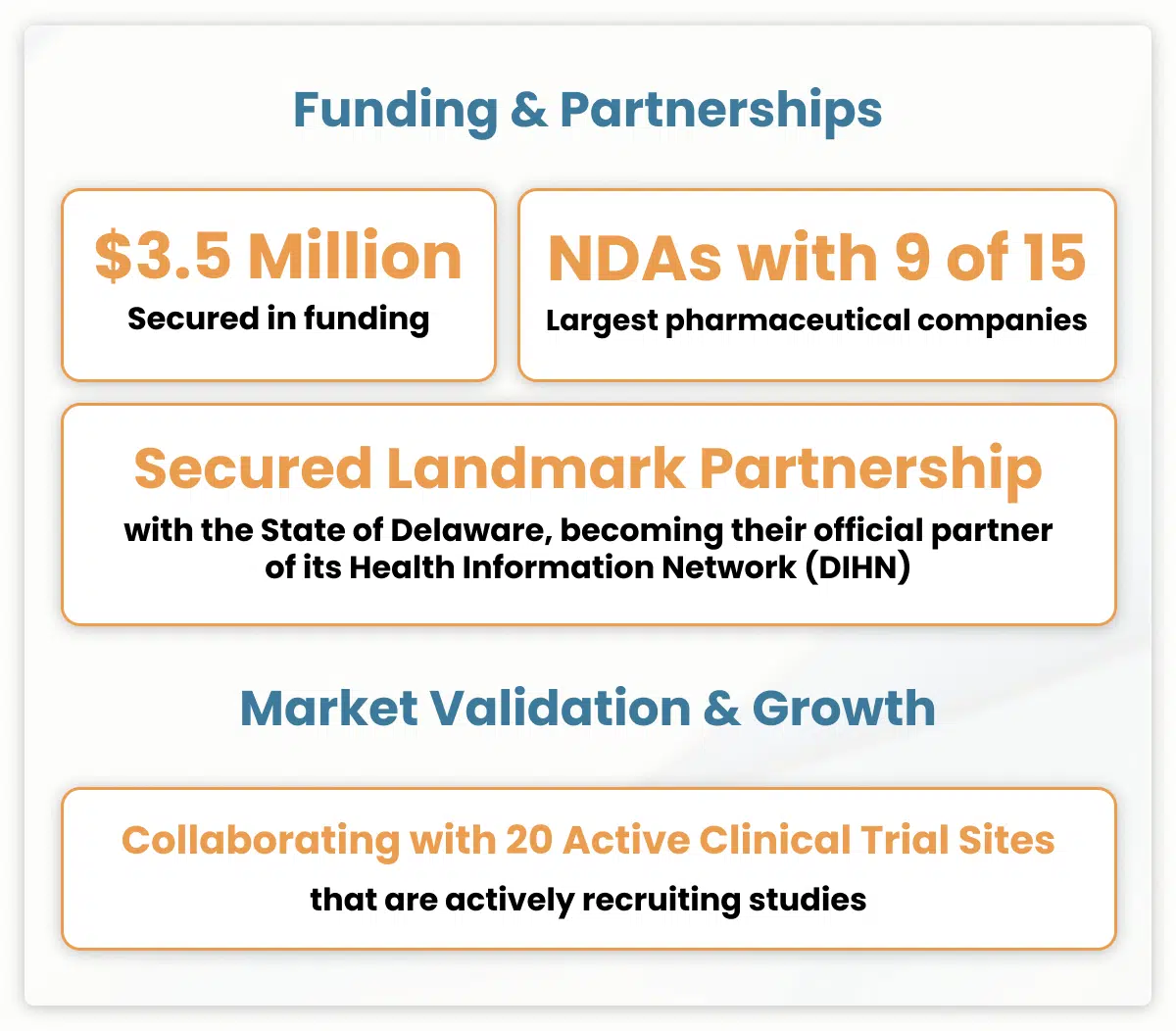 Funding & Partnerships

$3.5 Million
Secured in funding

NDAs with 9 of 15
Largest pharmaceutical companies

Secured Landmark Partnership
with the State of Delaware, becoming their official partner of its Health Information Network (DIHN)

Market Validation & Growth

Collaborating with 20 Active Clinical Trial Sites
that are actively recruiting studies